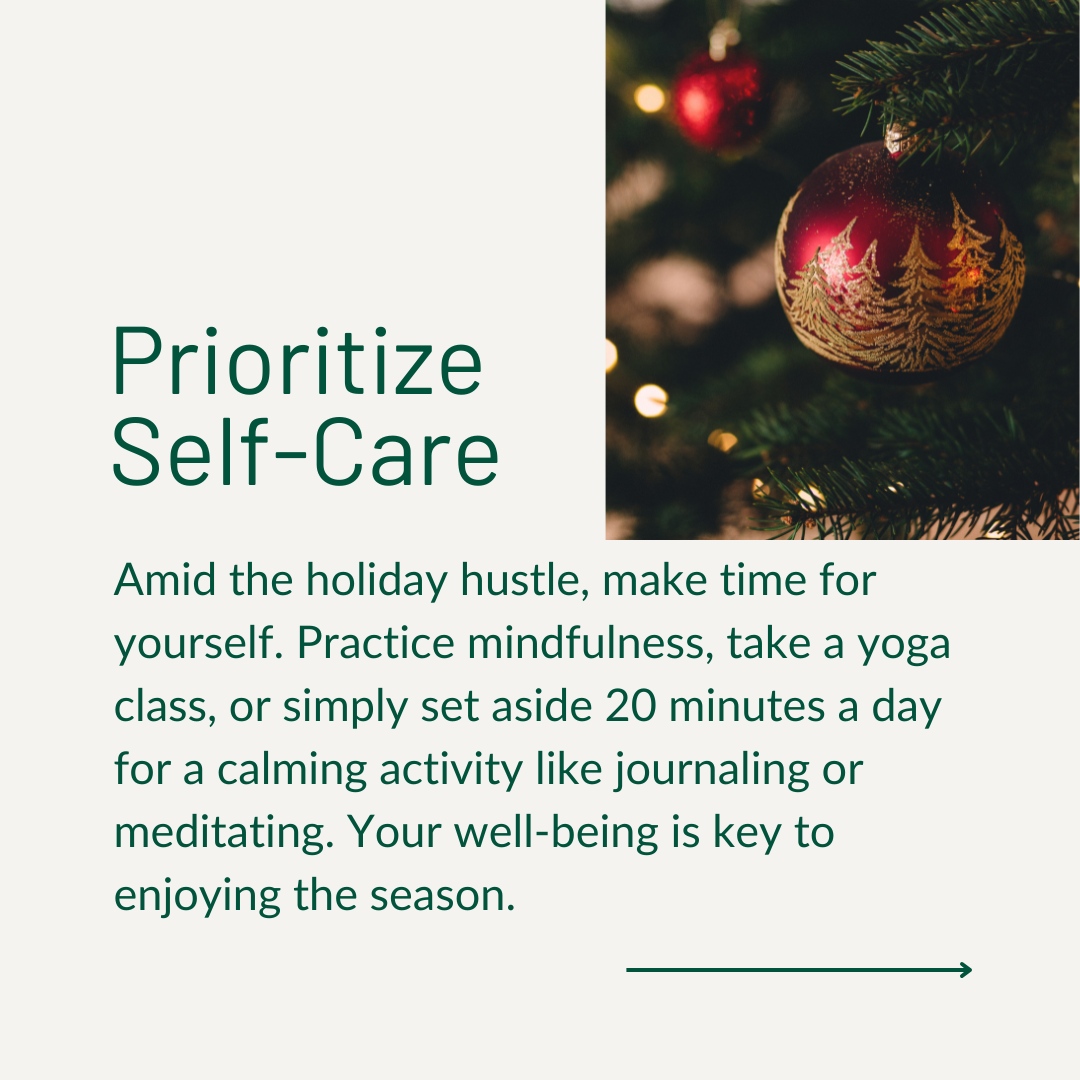 Prioritize Self-Care

Amid the holiday hustle, make time for yourself. Practice mindfulness, take a yoga class, or simply set aside 20 minutes a day for a calming activity like journaling or meditating. Your well-being is key to enjoying the season.